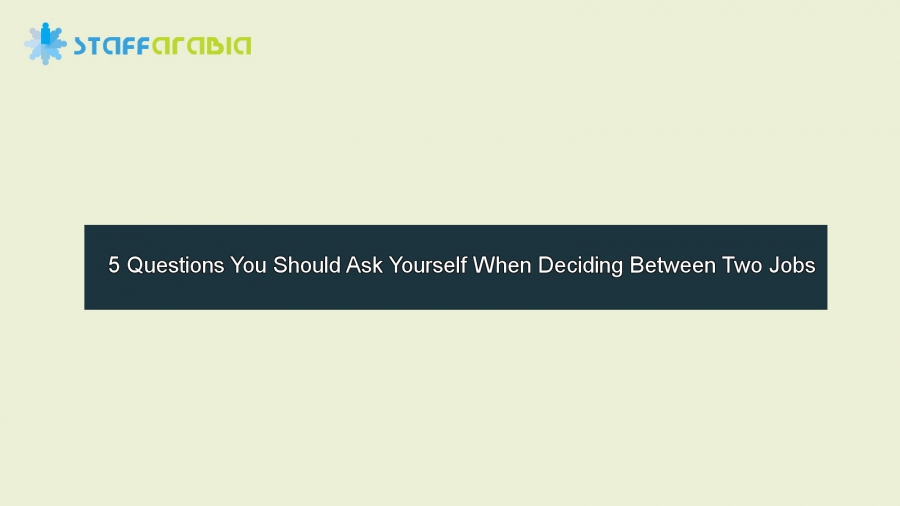 STAFFARABIA

5 Questions You Should Ask Yourself When Deciding Between Two Jobs